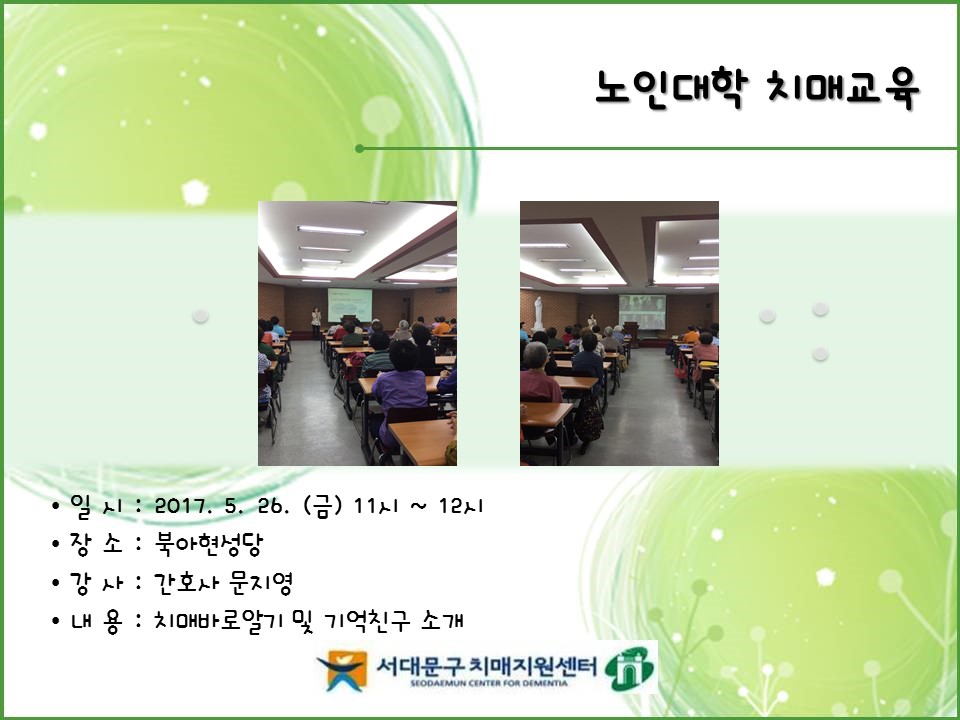 노인대학 치매교육

• 일 시 : 2017. 5. 26. (금) 11시 ~ 12시
• 장 소 : 북아현성당
• 강 사 : 간호사 문지영
• 내 용 : 치매바로알기 및 기억친구 소개

서대문구 치매지원센터
SEODAEMUN CENTER FOR DEMENTIA